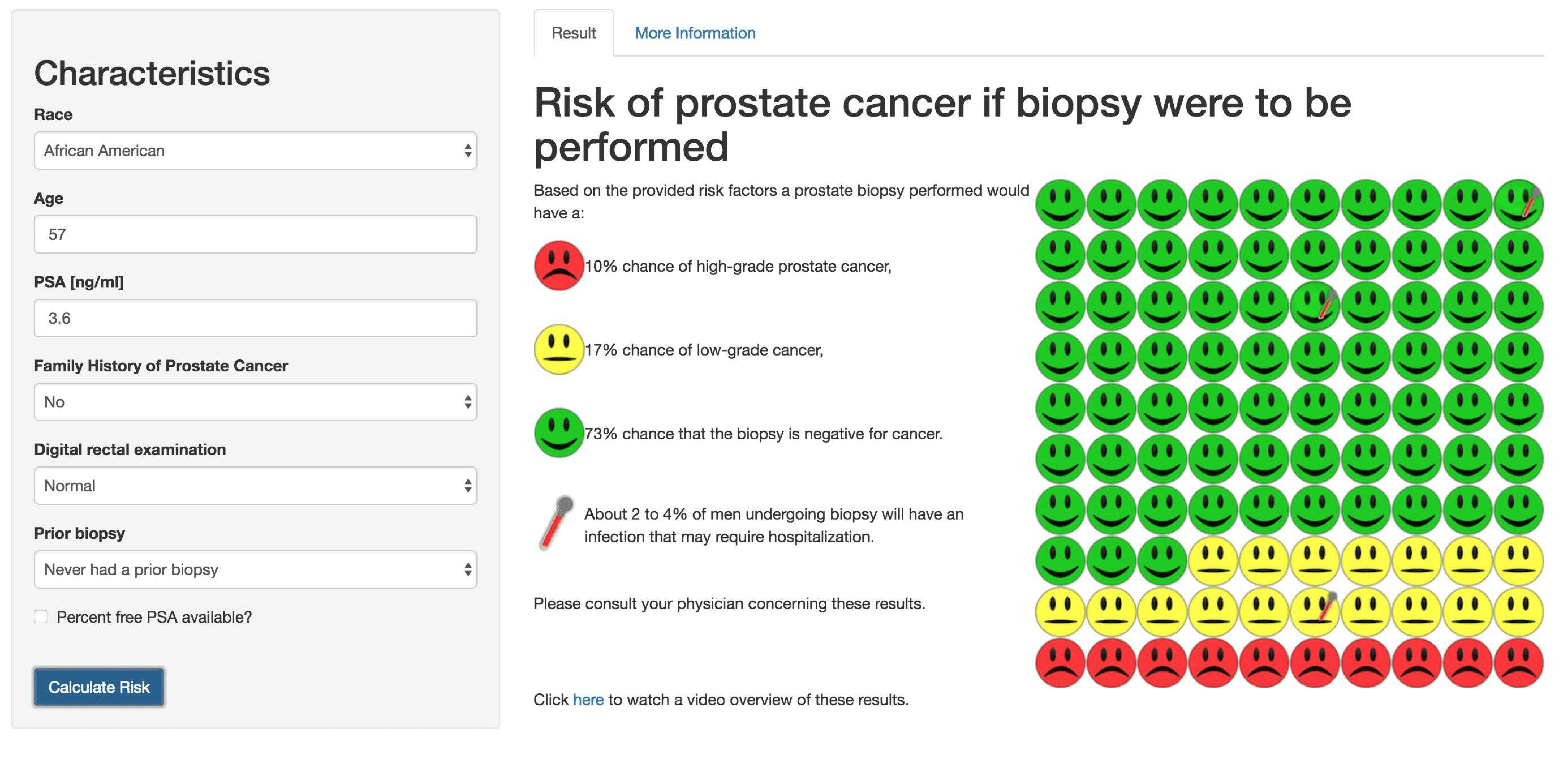 Characteristics

Race

African American

Age

57

PSA [ng/ml]

3.6

Family History of Prostate Cancer

No

Digital rectal examination

Normal

Prior biopsy

Never had a prior biopsy

Percent free PSA available?

Calculate Risk

Result

More Information

Risk of prostate cancer if biopsy were to be performed

Based on the provided risk factors a prostate biopsy performed would have a:

10% chance of high-grade prostate cancer,

17% chance of low-grade cancer,

73% chance that the biopsy is negative for cancer.

About 2 to 4% of men undergoing biopsy will have an infection that may require hospitalization.

Please consult your physician concerning these results.

Click here to watch a video overview of these results.